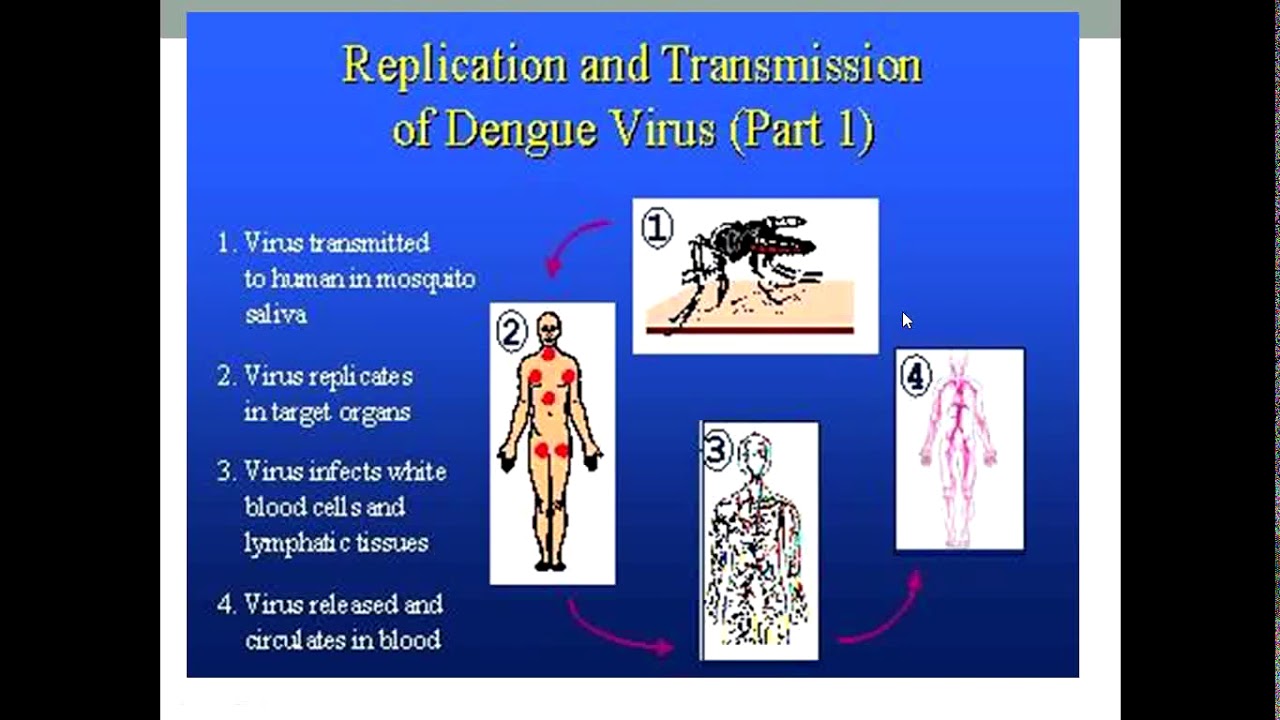 Replication and Transmission of Dengue Virus (Part 1)

1. Virus transmitted to human in mosquito saliva

2. Virus replicates in target organs

3. Virus infects white blood cells and lymphatic tissues

4. Virus released and circulates in blood

1

2

3

4